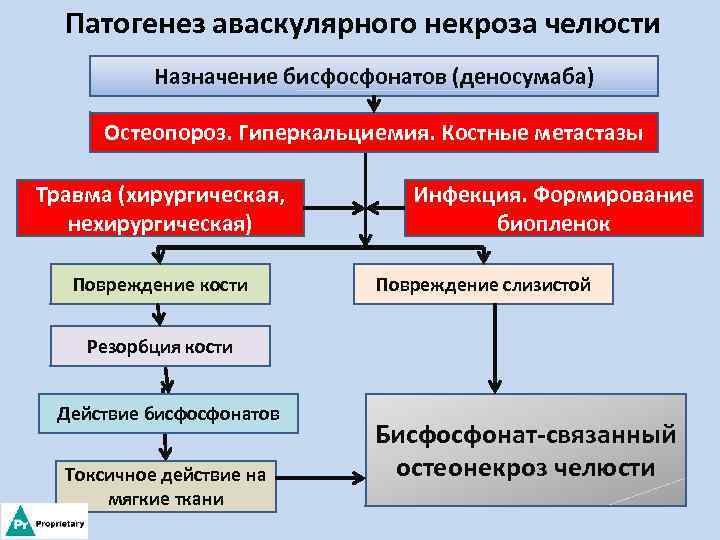 Патогенез аваскулярного некроза челюсти

Назначение бисфосфонатов (деносумаба)

Остеопороз. Гиперкальциемия. Костные метастазы

Травма (хирургическая, нехирургическая)

Инфекция. Формирование биопленок

Повреждение кости

Повреждение слизистой

Резорбция кости

Действие бисфосфонатов

Токсичное действие на мягкие ткани

Бисфосфонат-связанный остеонекроз челюсти

Pr Proprietary